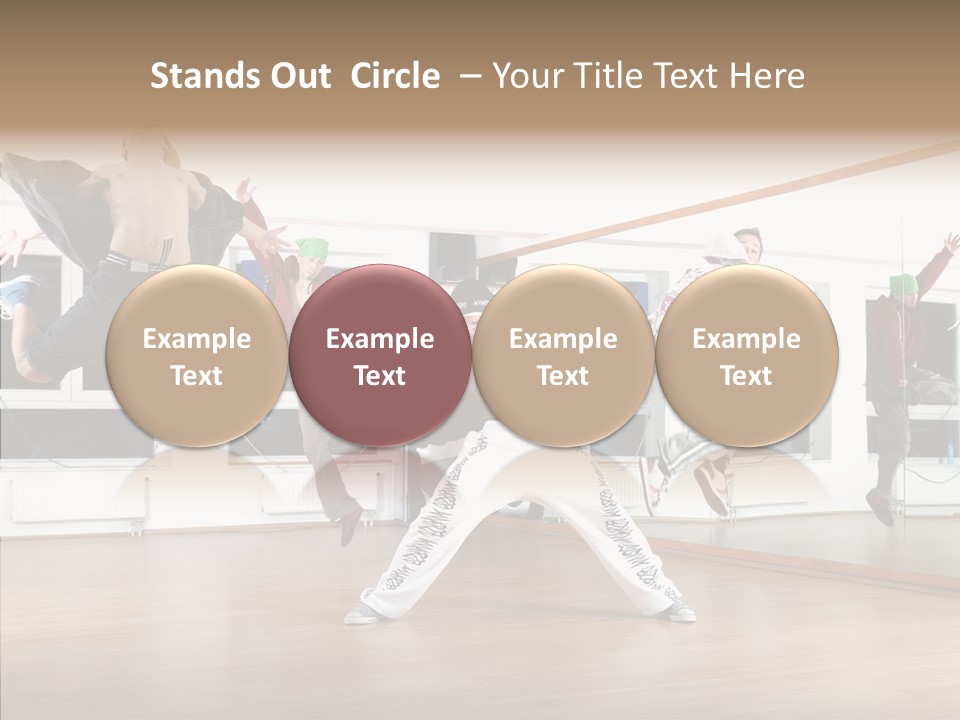 Stands Out Circle – Your Title Text Here

Example Text

Example Text

Example Text

Example Text